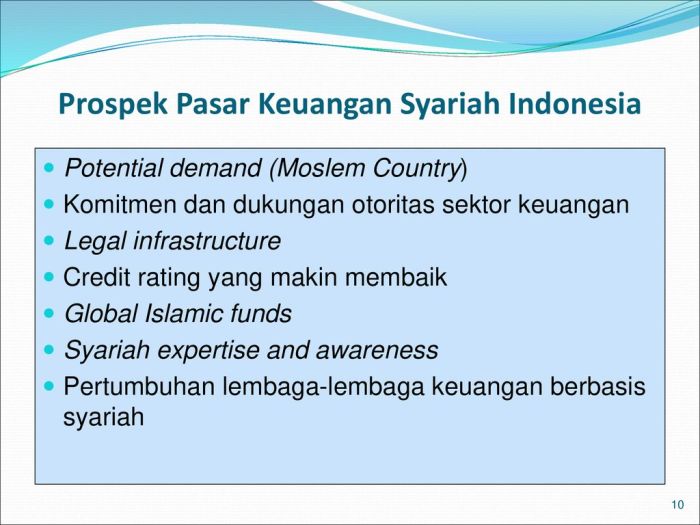 Prospek Pasar Keuangan Syariah Indonesia

- Potential demand (Moslem Country)
- Komitmen dan dukungan otoritas sektor keuangan
- Legal infrastructure
- Credit rating yang makin membaik
- Global Islamic funds
- Syariah expertise and awareness
- Pertumbuhan lembaga-lembaga keuangan berbasis syariah

10